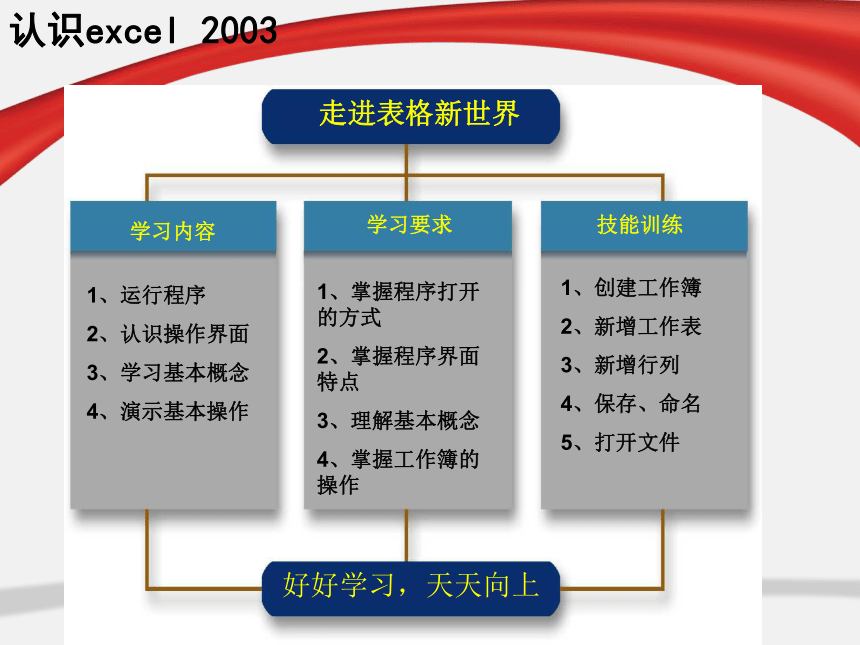 认识excel 2003

走进表格新世界

学习内容

1、运行程序
2、认识操作界面
3、学习基本概念
4、演示基本操作

学习要求

1、掌握程序打开的方式
2、掌握程序界面特点
3、理解基本概念
4、掌握工作簿的操作

技能训练

1、创建工作簿
2、新增工作表
3、新增行列
4、保存、命名
5、打开文件

好好学习，天天向上